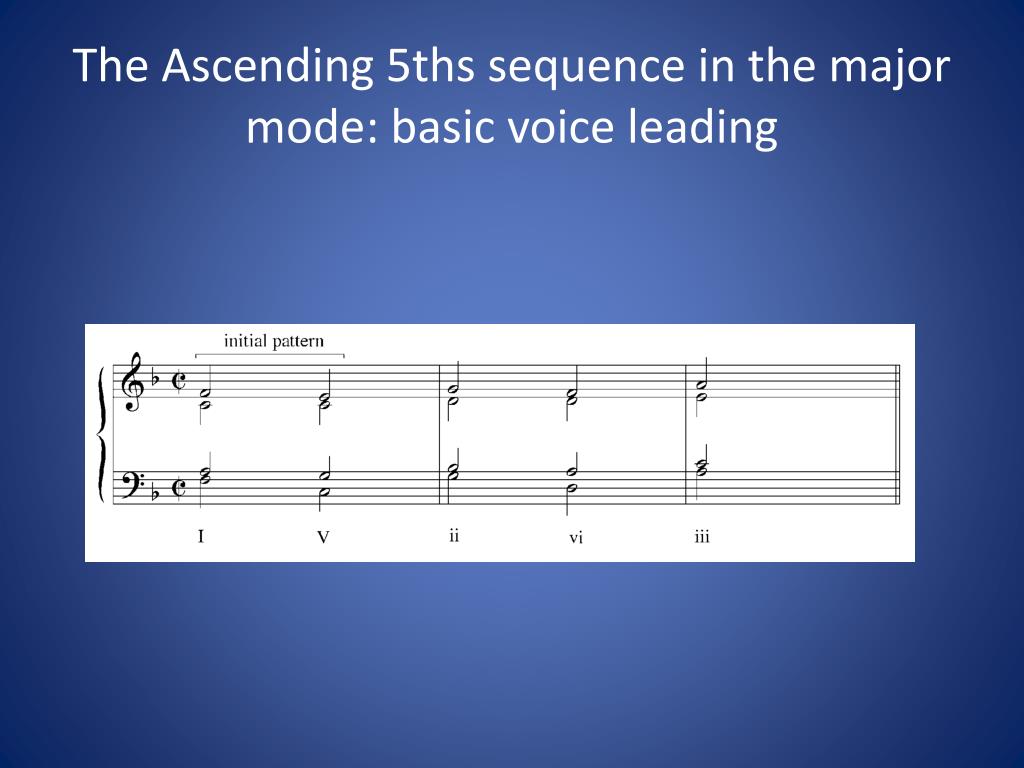 The Ascending 5ths sequence in the major mode: basic voice leading

initial pattern

I V ii vi iii